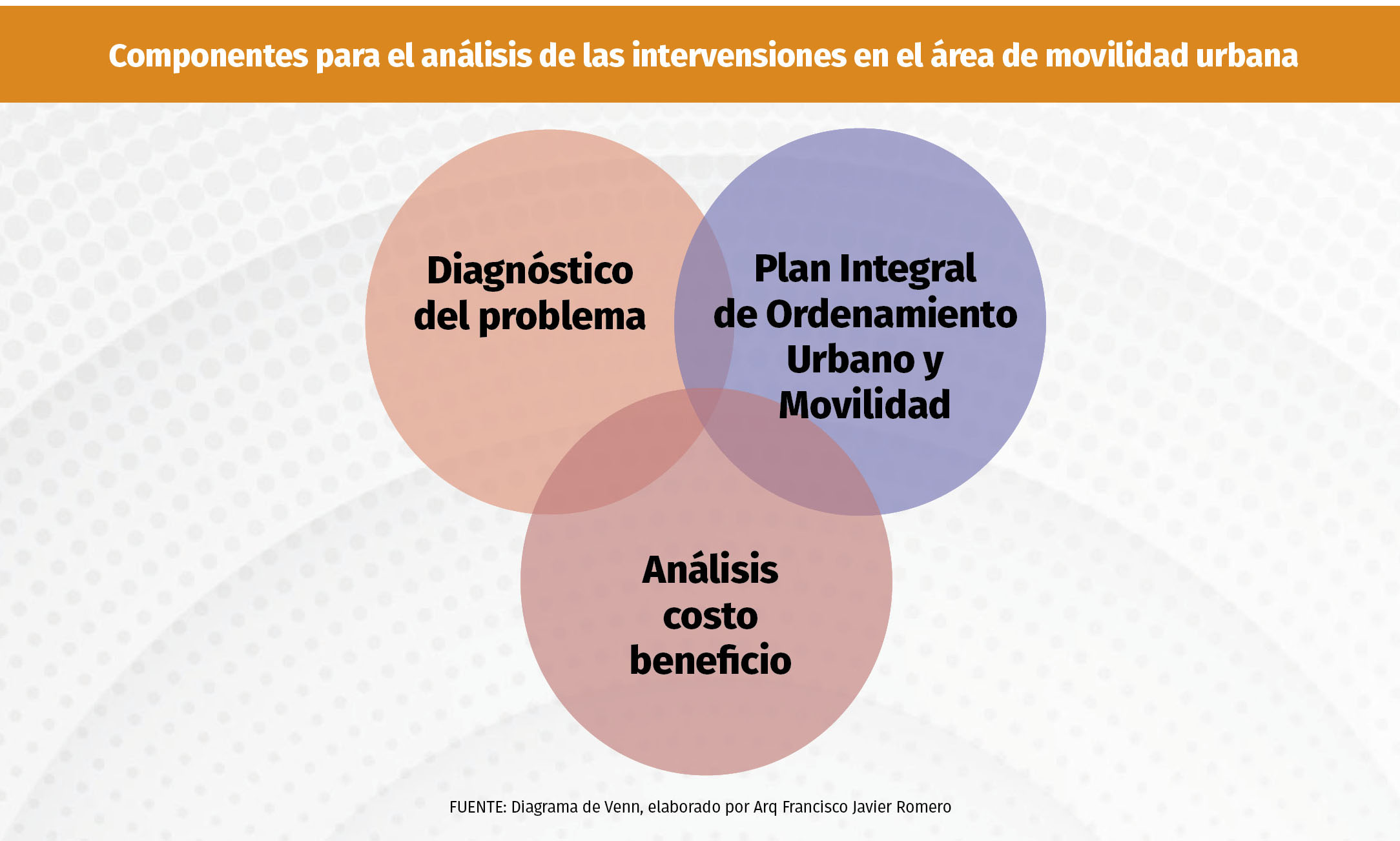 Componentes para el análisis de las intervensiones en el área de movilidad urbana

Diagnóstico del problema

Plan Integral de Ordenamiento Urbano y Movilidad

Análisis costo beneficio

FUENTE: Diagrama de Venn, elaborado por Arq Francisco Javier Romero